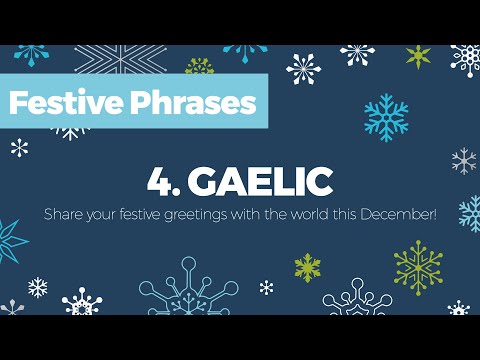 Festive Phrases

4. GAELIC

Share your festive greetings with the world this December!